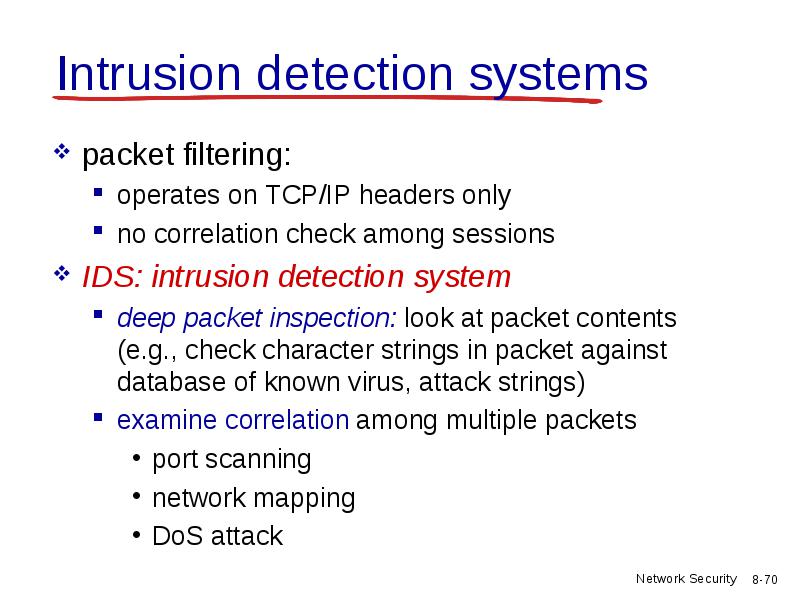 Intrusion detection systems

❖ packet filtering:
▪ operates on TCP/IP headers only
▪ no correlation check among sessions

❖ IDS: intrusion detection system
▪ deep packet inspection: look at packet contents (e.g., check character strings in packet against database of known virus, attack strings)
▪ examine correlation among multiple packets
• port scanning
• network mapping
• DoS attack

Network Security 8-70